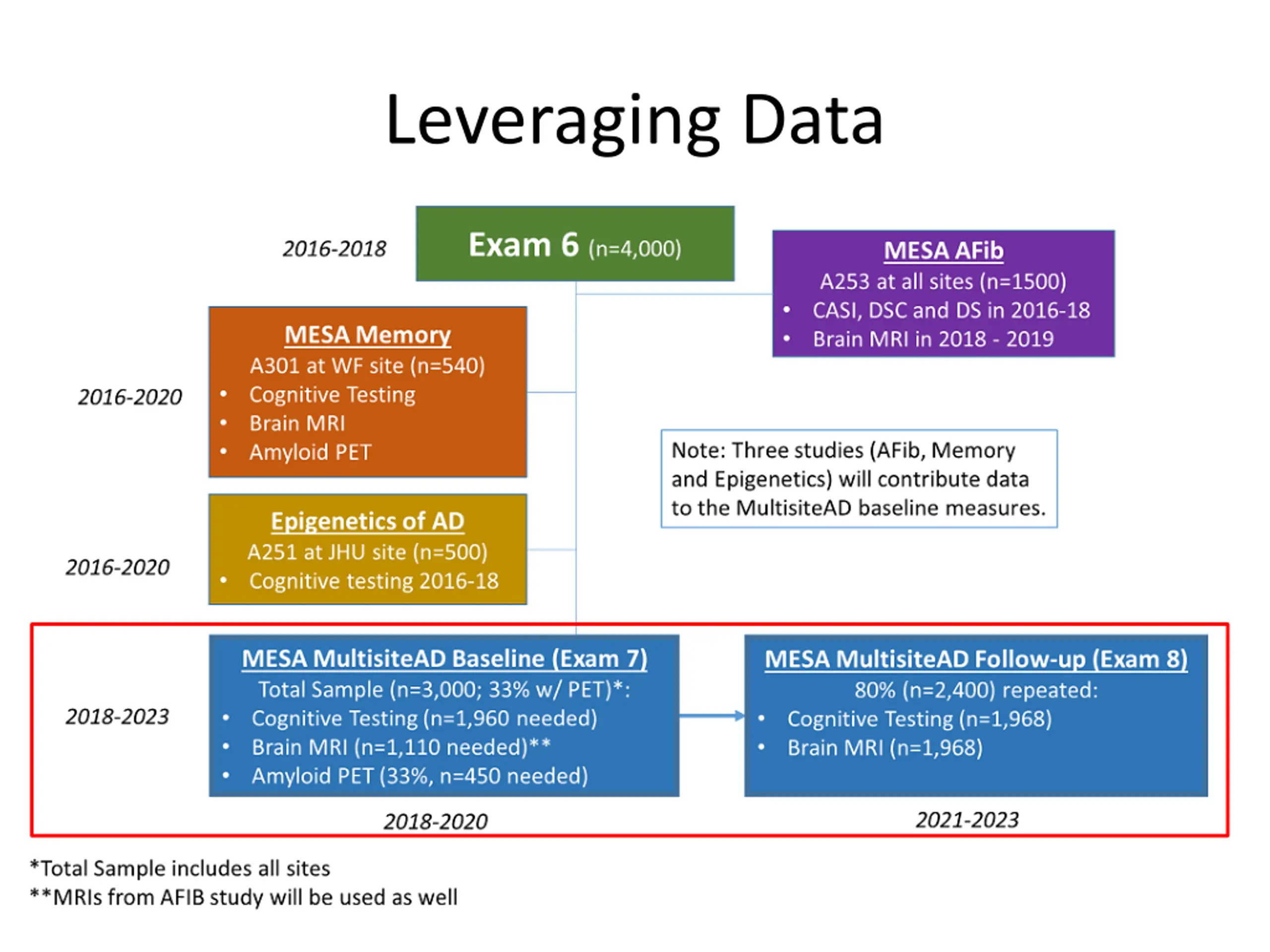 Leveraging Data

2016-2018

Exam 6 (n=4,000)

MESA AFib
A253 at all sites (n=1500)
• CASI, DSC and DS in 2016-18
• Brain MRI in 2018 - 2019

2016-2020

MESA Memory
A301 at WF site (n=540)
• Cognitive Testing
• Brain MRI
• Amyloid PET

Note: Three studies (AFib, Memory and Epigenetics) will contribute data to the MultisiteAD baseline measures.

2016-2020

Epigenetics of AD
A251 at JHU site (n=500)
• Cognitive testing 2016-18

2018-2023

MESA MultisiteAD Baseline (Exam 7)
Total Sample (n=3,000; 33% w/ PET)*:
• Cognitive Testing (n=1,960 needed)
• Brain MRI (n=1,110 needed)**
• Amyloid PET (33%, n=450 needed)

2018-2020

MESA MultisiteAD Follow-up (Exam 8)
80% (n=2,400) repeated:
• Cognitive Testing (n=1,968)
• Brain MRI (n=1,968)

2021-2023

*Total Sample includes all sites
**MRIs from AFIB study will be used as well